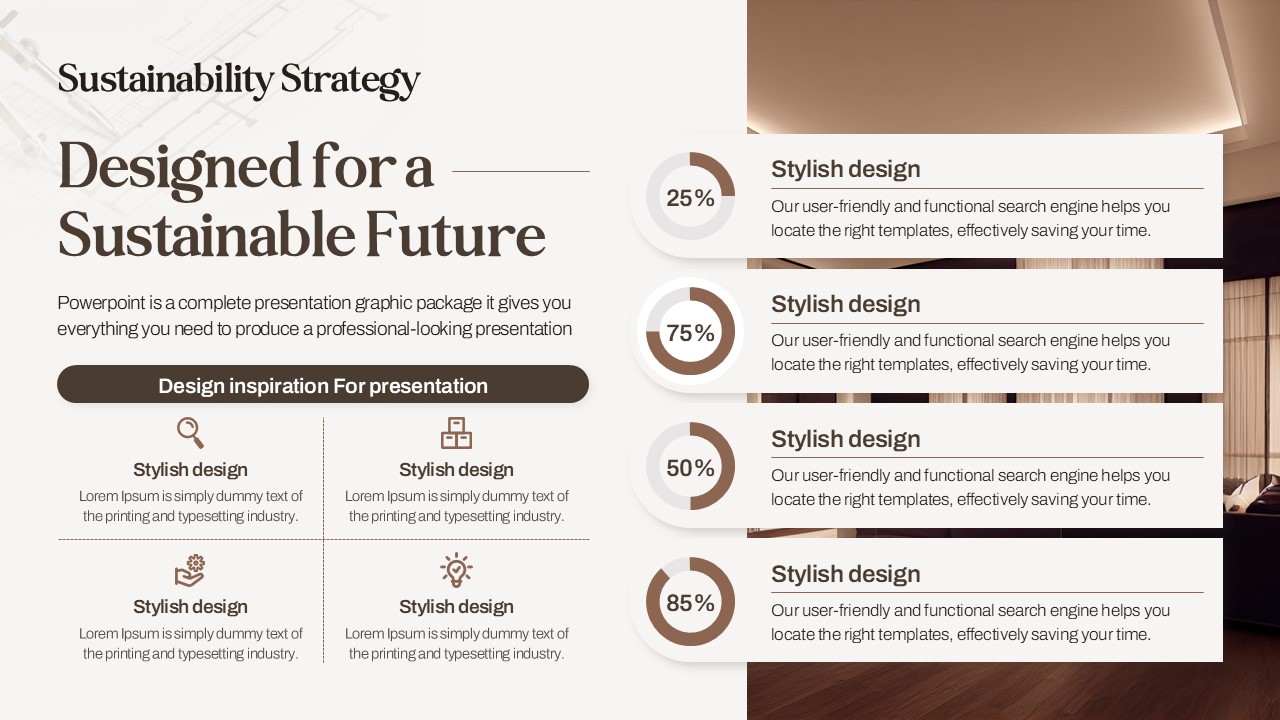 Sustainability Strategy

Designed for a Sustainable Future

Powerpoint is a complete presentation graphic package it gives you everything you need to produce a professional-looking presentation

Design inspiration For presentation

Stylish design
Lorem Ipsum is simply dummy text of the printing and typesetting industry.

Stylish design
Lorem Ipsum is simply dummy text of the printing and typesetting industry.

Stylish design
Lorem Ipsum is simply dummy text of the printing and typesetting industry.

Stylish design
Lorem Ipsum is simply dummy text of the printing and typesetting industry.

25%
Stylish design
Our user-friendly and functional search engine helps you locate the right templates, effectively saving your time.

75%
Stylish design
Our user-friendly and functional search engine helps you locate the right templates, effectively saving your time.

50%
Stylish design
Our user-friendly and functional search engine helps you locate the right templates, effectively saving your time.

85%
Stylish design
Our user-friendly and functional search engine helps you locate the right templates, effectively saving your time.